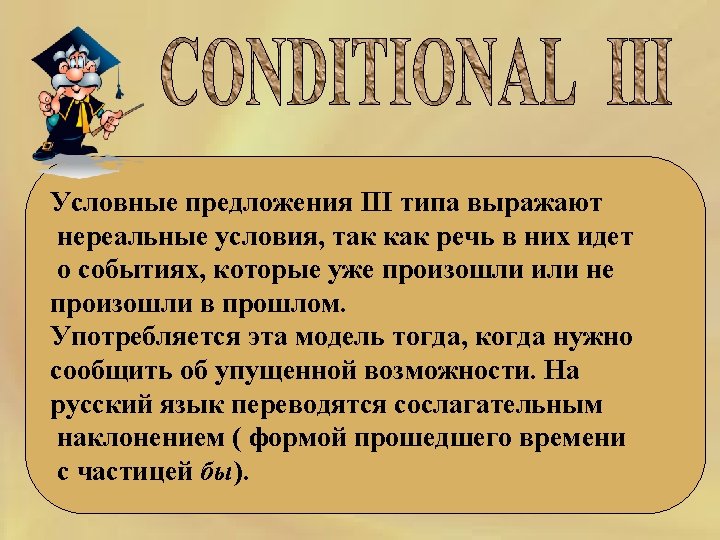 CONDITIONAL III

Условные предложения III типа выражают нереальные условия, так как речь в них идет о событиях, которые уже произошли или не произошли в прошлом.
Употребляется эта модель тогда, когда нужно сообщить об упущенной возможности. На русский язык переводятся сослагательным наклонением ( формой прошедшего времени с частицей бы).